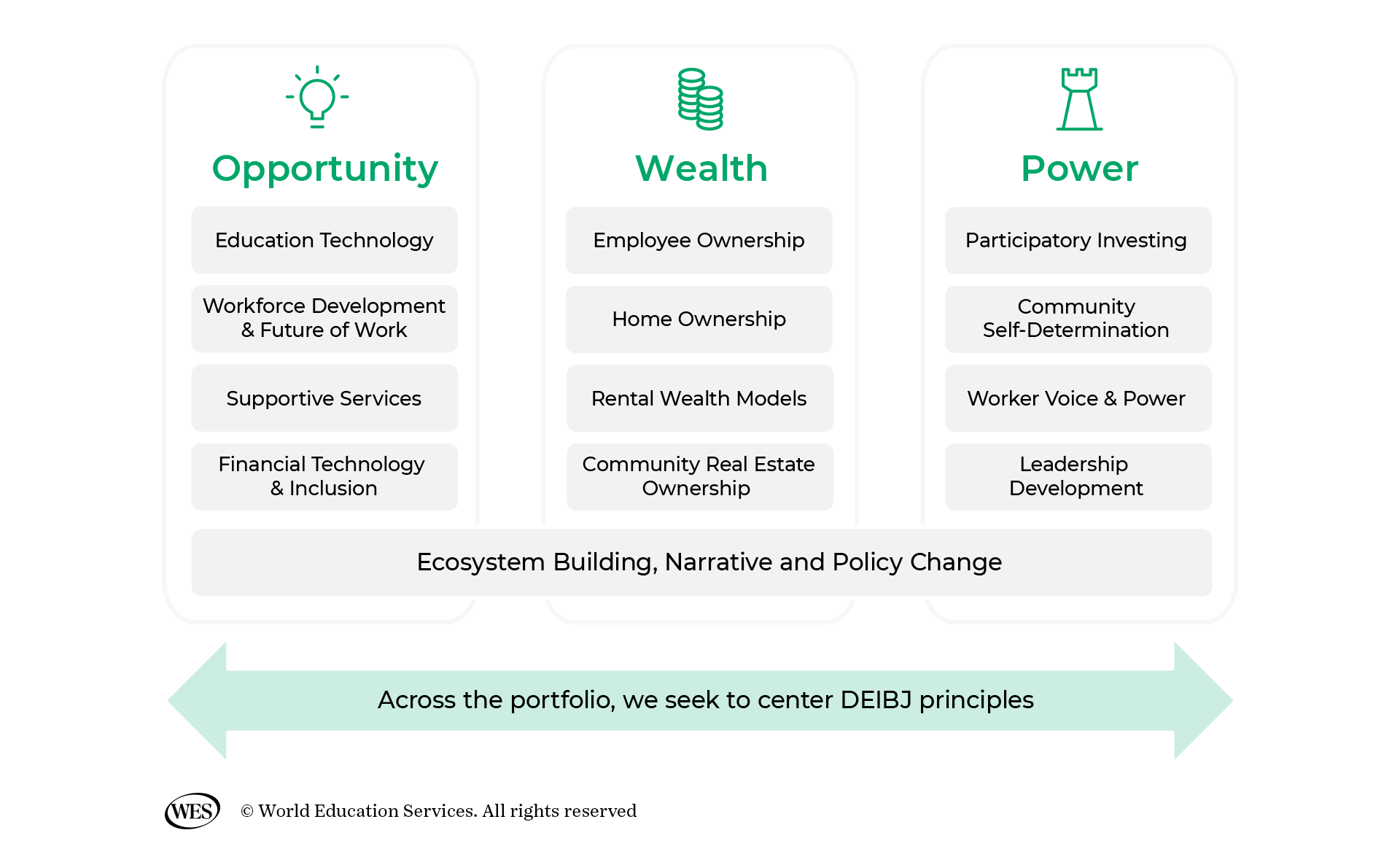 Opportunity

Education Technology

Workforce Development & Future of Work

Supportive Services

Financial Technology & Inclusion

Wealth

Employee Ownership

Home Ownership

Rental Wealth Models

Community Real Estate Ownership

Power

Participatory Investing

Community Self-Determination

Worker Voice & Power

Leadership Development

Ecosystem Building, Narrative and Policy Change

Across the portfolio, we seek to center DEIBJ principles

WES © World Education Services. All rights reserved